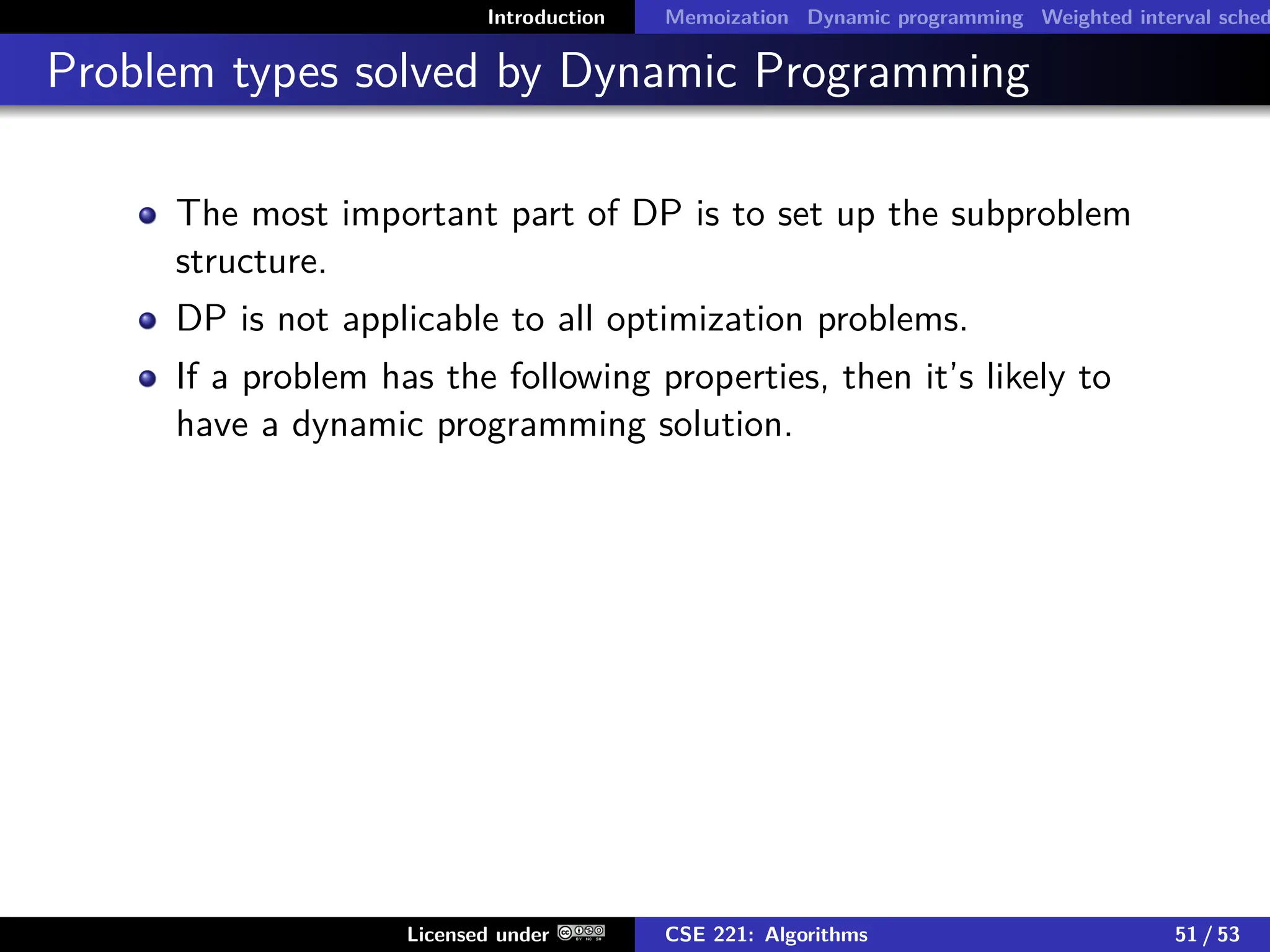 Introduction Memoization Dynamic programming Weighted interval sched

Problem types solved by Dynamic Programming

The most important part of DP is to set up the subproblem structure.

DP is not applicable to all optimization problems.

If a problem has the following properties, then it's likely to have a dynamic programming solution.

Licensed under

CSE 221: Algorithms

51 / 53